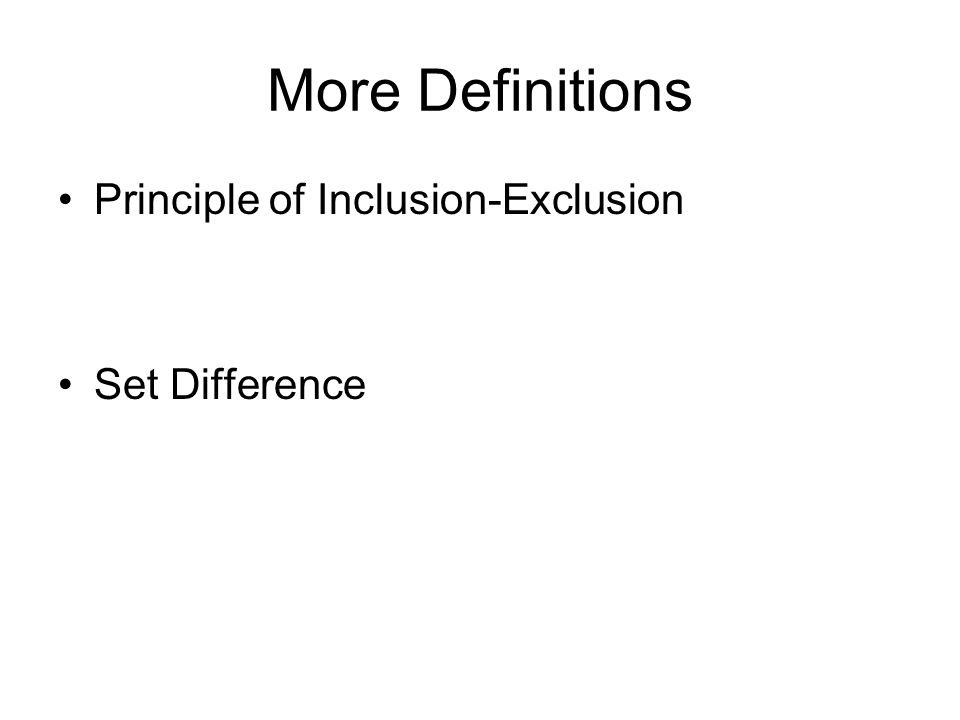 More Definitions

• Principle of Inclusion-Exclusion

• Set Difference